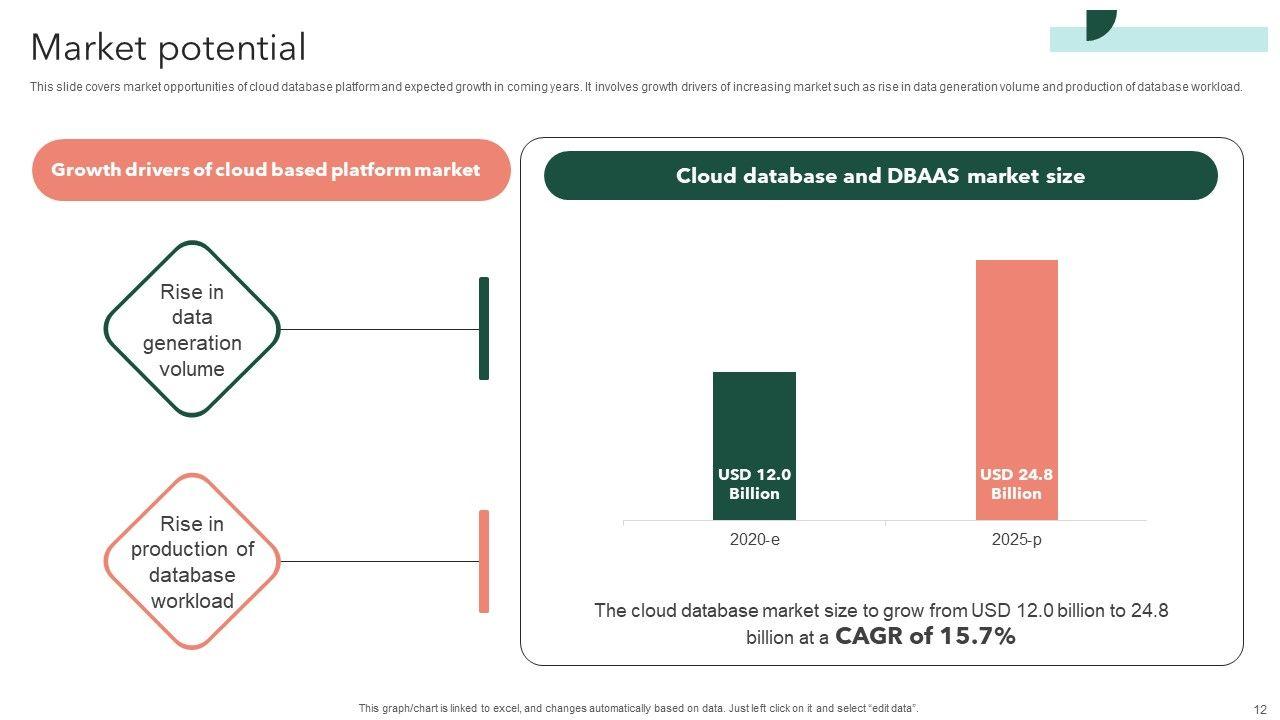 Market potential

This slide covers market opportunities of cloud database platform and expected growth in coming years. It involves growth drivers of increasing market such as rise in data generation volume and production of database workload.

Growth drivers of cloud based platform market

Rise in data generation volume

Rise in production of database workload

Cloud database and DBAAS market size

USD 12.0 Billion

USD 24.8 Billion

2020-e

2025-p

The cloud database market size to grow from USD 12.0 billion to 24.8 billion at a CAGR of 15.7%

This graph/chart is linked to excel, and changes automatically based on data. Just left click on it and select "edit data".

12